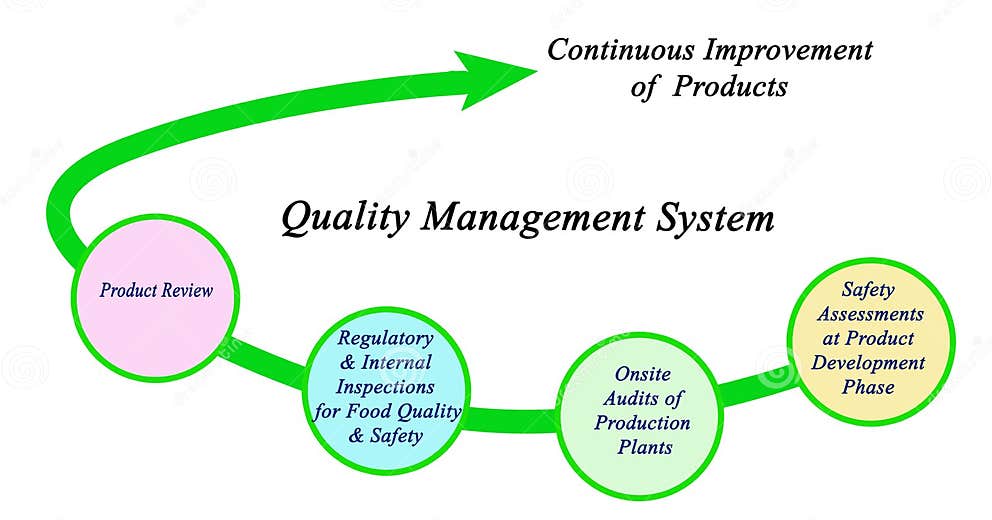 Continuous Improvement of Products

Quality Management System

Product Review

Regulatory & Internal Inspections for Food Quality & Safety

Onsite Audits of Production Plants

Safety Assessments at Product Development Phase